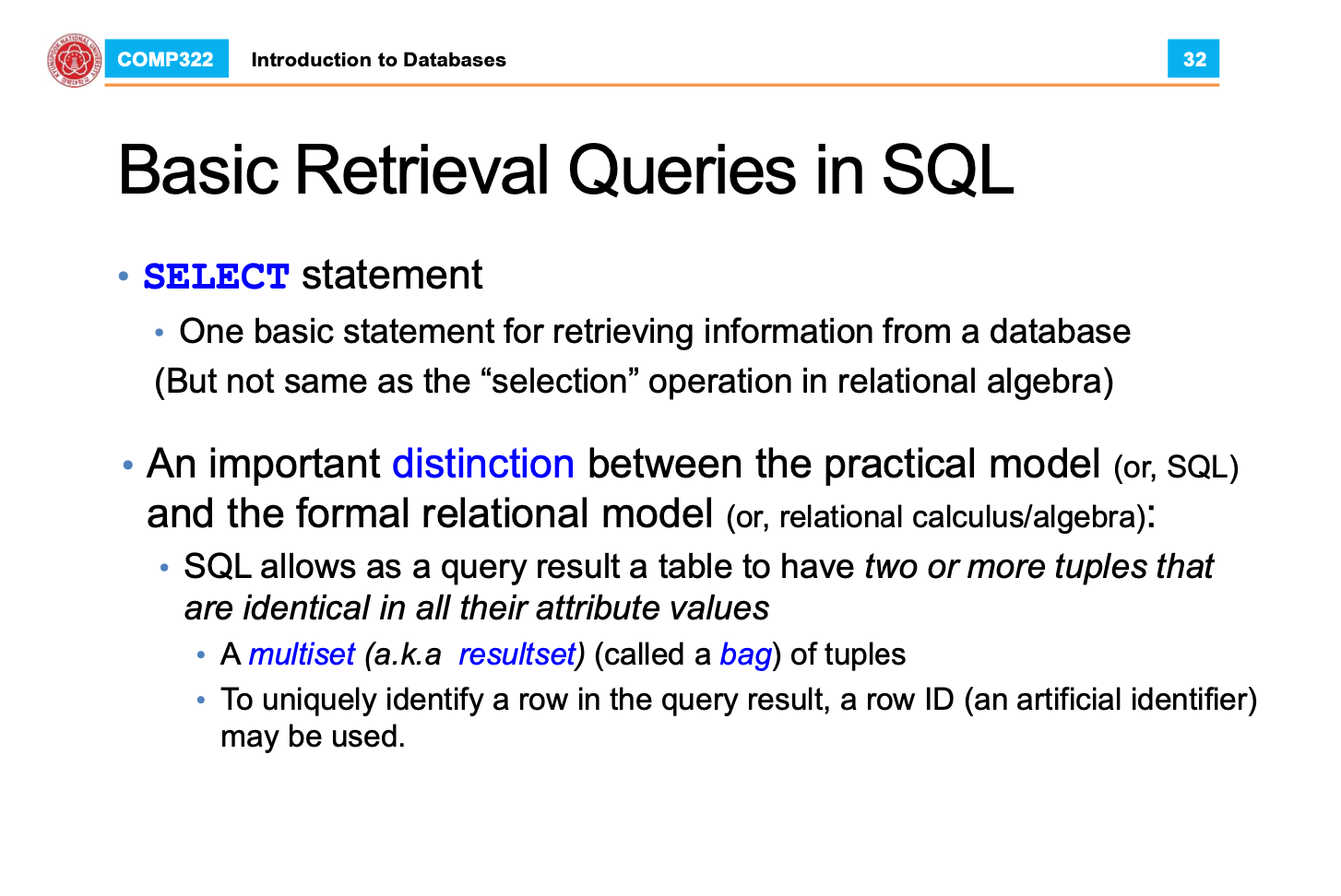 COMP322 Introduction to Databases 32

Basic Retrieval Queries in SQL

• SELECT statement

• One basic statement for retrieving information from a database (But not same as the “selection” operation in relational algebra)

• An important distinction between the practical model (or, SQL) and the formal relational model (or, relational calculus/algebra):

• SQL allows as a query result a table to have two or more tuples that are identical in all their attribute values

• A multiset (a.k.a resultset) (called a bag) of tuples

• To uniquely identify a row in the query result, a row ID (an artificial identifier) may be used.